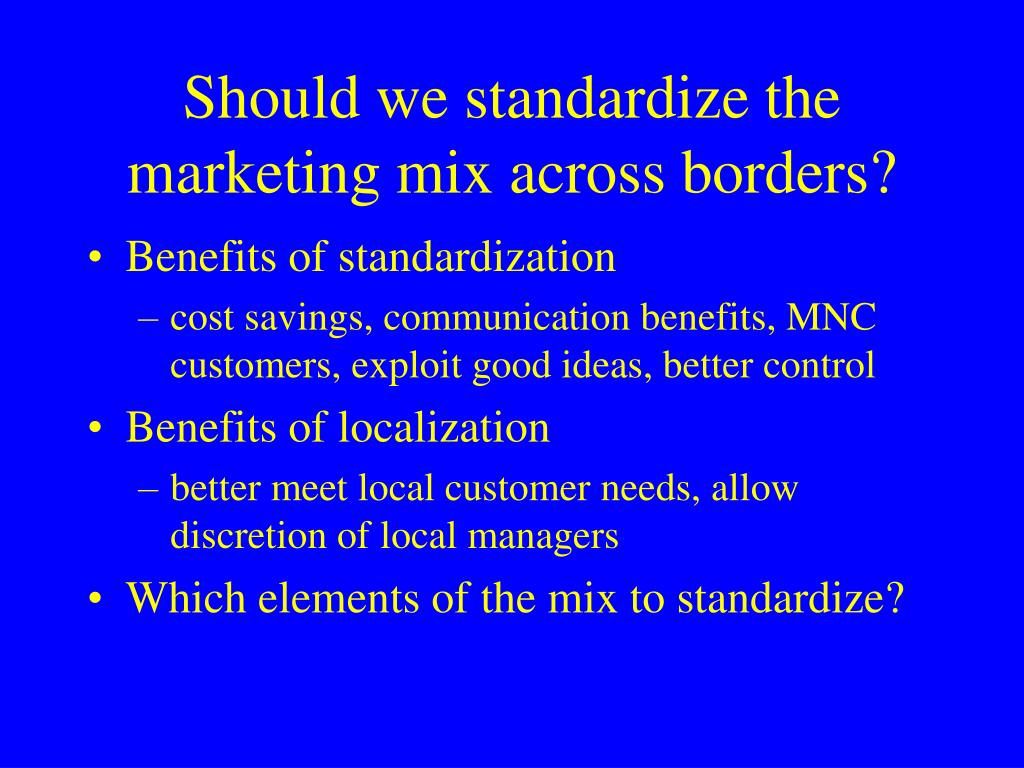 Should we standardize the marketing mix across borders?

• Benefits of standardization
– cost savings, communication benefits, MNC customers, exploit good ideas, better control
• Benefits of localization
– better meet local customer needs, allow discretion of local managers
• Which elements of the mix to standardize?